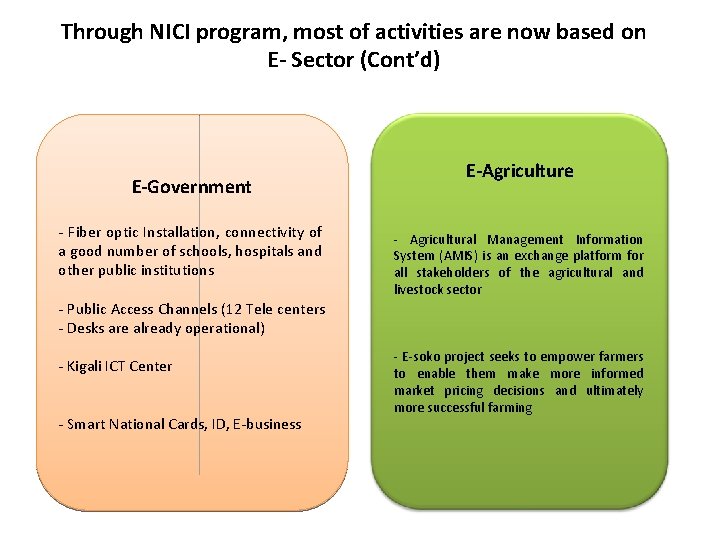 Through NICI program, most of activities are now based on E- Sector (Cont'd)

E-Government

- Fiber optic Installation, connectivity of a good number of schools, hospitals and other public institutions

- Public Access Channels (12 Tele centers
- Desks are already operational)

- Kigali ICT Center

- Smart National Cards, ID, E-business

E-Agriculture

- Agricultural Management Information System (AMIS) is an exchange platform for all stakeholders of the agricultural and livestock sector

- E-soko project seeks to empower farmers to enable them make more informed market pricing decisions and ultimately more successful farming